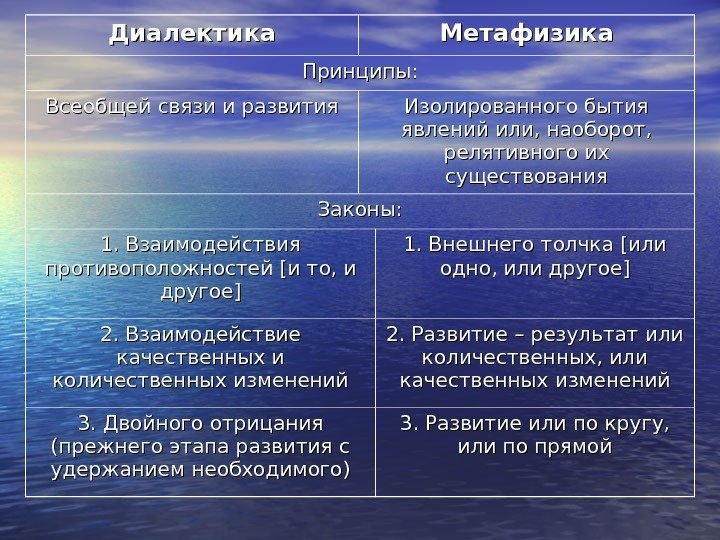 | Диалектика | Метафизика |
|---|---|
| Принципы: | |
| Всеобщей связи и развития | Изолированного бытия явлений или, наоборот, релятивного их существования |
| Законы: | |
| 1. Взаимодействия противоположностей [и то, и другое] | 1. Внешнего толчка [или одно, или другое] |
| 2. Взаимодействие качественных и количественных изменений | 2. Развитие – результат или количественных, или качественных изменений |
| 3. Двойного отрицания (прежнего этапа развития с удержанием необходимого) | 3. Развитие или по кругу, или по прямой |